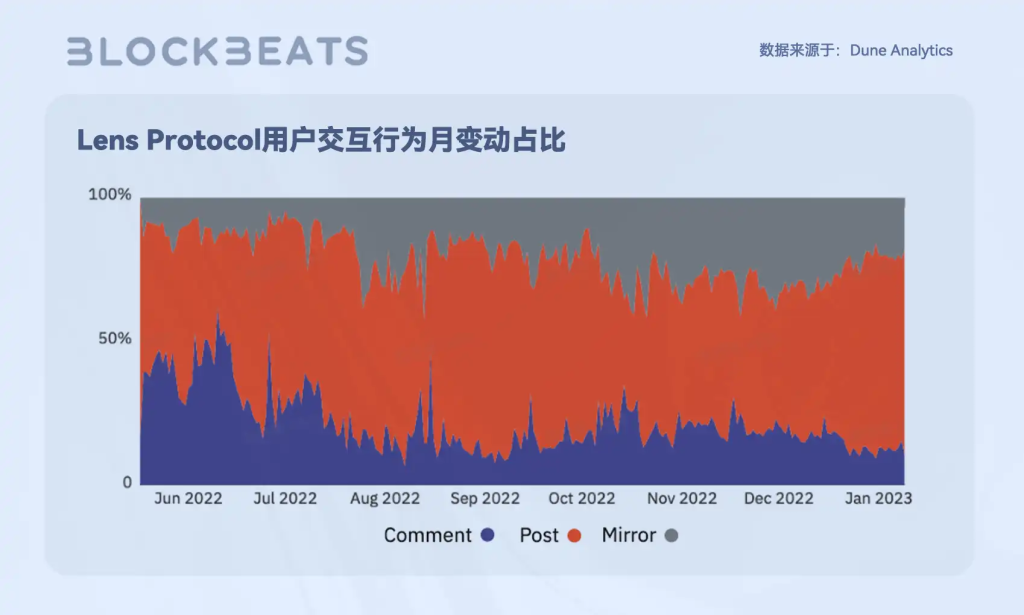 BLOCKBEATS

数据来源于：Dune Analytics

Lens Protocol用户交互行为月变动占比

100%
50%
0

Jun 2022 Jul 2022 Aug 2022 Sep 2022 Oct 2022 Nov 2022 Dec 2022 Jan 2023

Comment Post Mirror